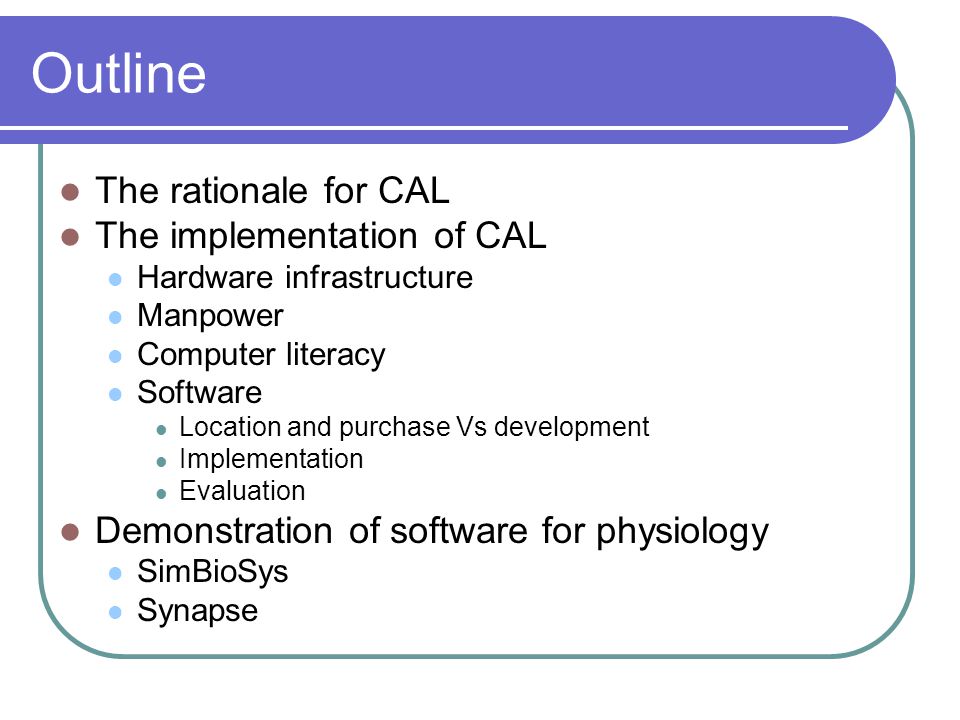 Outline

- The rationale for CAL
- The implementation of CAL
  - Hardware infrastructure
  - Manpower
  - Computer literacy
  - Software
    - Location and purchase Vs development
    - Implementation
    - Evaluation
- Demonstration of software for physiology
  - SimBioSys
  - Synapse